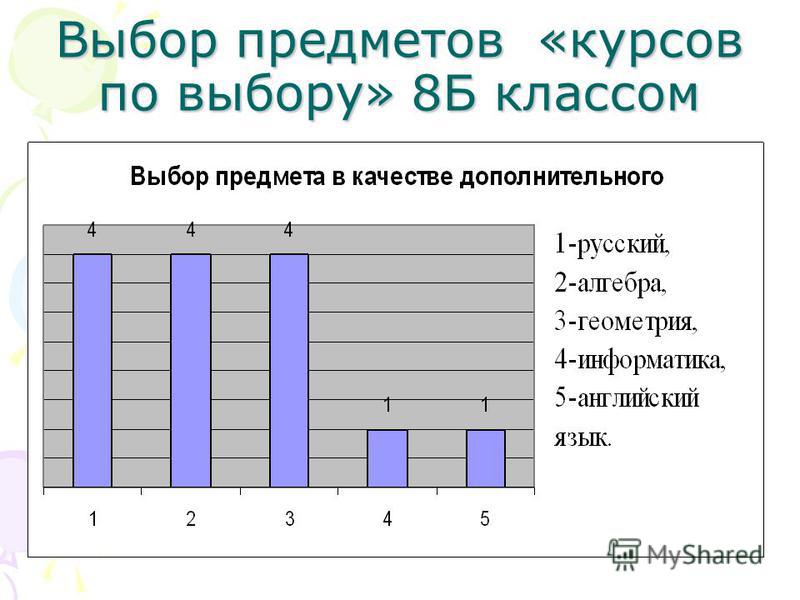 Выбор предметов «курсов по выбору» 8Б классом

Выбор предмета в качестве дополнительного

4 4 4 1 1

1 2 3 4 5

1-русский,
2-алгебра,
3-геометрия,
4-информатика,
5-английский язык.

MyShared